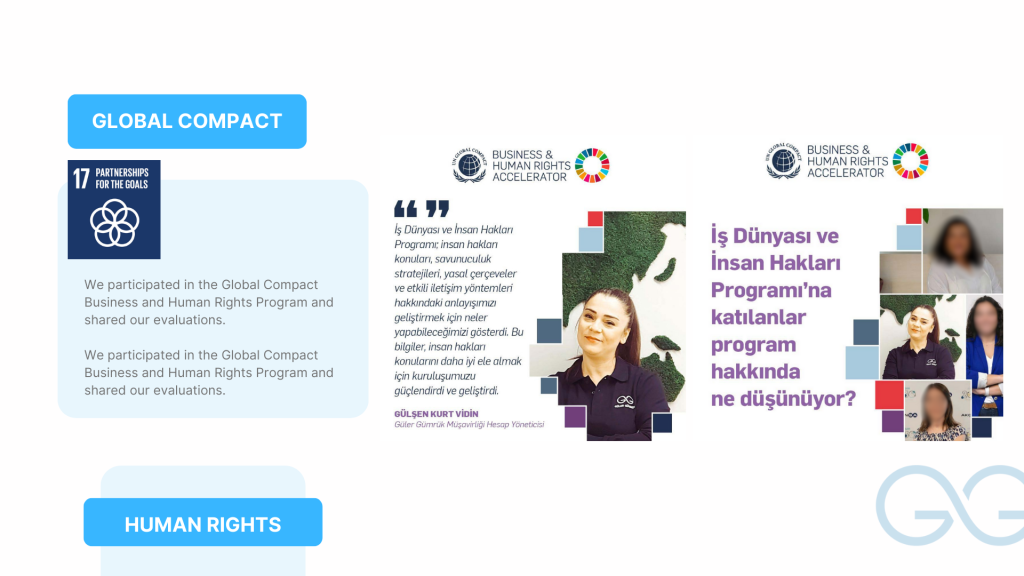 GLOBAL COMPACT

17 PARTNERSHIPS FOR THE GOALS

We participated in the Global Compact Business and Human Rights Program and shared our evaluations.

We participated in the Global Compact Business and Human Rights Program and shared our evaluations.

UN GLOBAL COMPACT
BUSINESS & HUMAN RIGHTS ACCELERATOR

İş Dünyası ve İnsan Hakları Programı; insan hakları konuları, savunuculuk stratejileri, yasal çerçeveler ve etkili iletişim yöntemleri hakkındaki anlayışımızı geliştirmek için neler yapabileceğimizi gösterdi. Bu bilgiler, insan hakları konularını daha iyi ele almak için kuruluşumuzu güçlendirdi ve geliştirdi.

GÜLŞEN KURT VİDİN
Güler Gümrük Müşavirliği Hesap Yöneticisi

UN GLOBAL COMPACT
BUSINESS & HUMAN RIGHTS ACCELERATOR

İş Dünyası ve İnsan Hakları Programı'na katılanlar program hakkında ne düşünüyor?

HUMAN RIGHTS